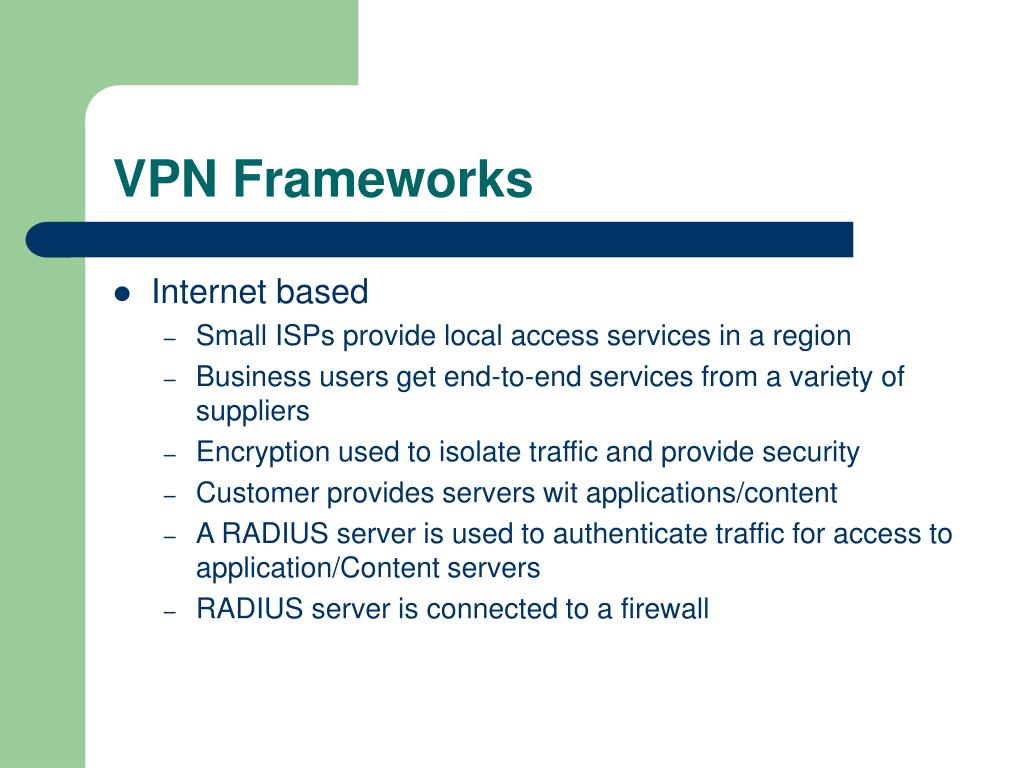 VPN Frameworks

- Internet based
  - Small ISPs provide local access services in a region
  - Business users get end-to-end services from a variety of suppliers
  - Encryption used to isolate traffic and provide security
  - Customer provides servers wit applications/content
  - A RADIUS server is used to authenticate traffic for access to application/Content servers
  - RADIUS server is connected to a firewall